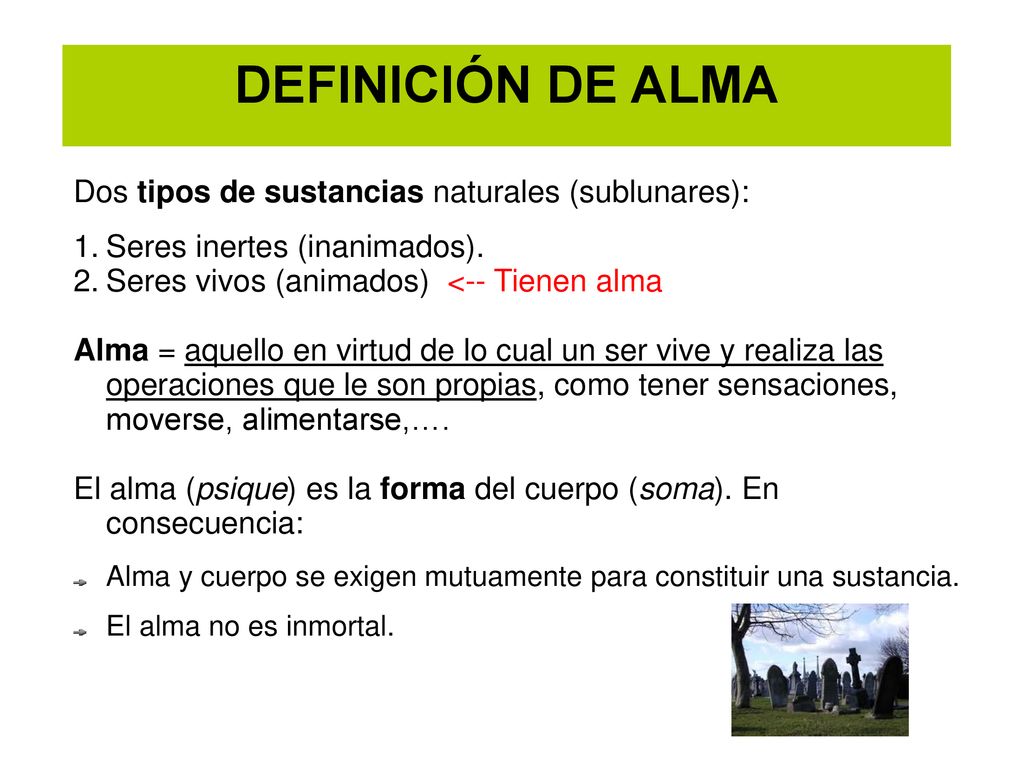 DEFINICIÓN DE ALMA

Dos tipos de sustancias naturales (sublunares):

1. Seres inertes (inanimados).
2. Seres vivos (animados) <-- Tienen alma

Alma = aquello en virtud de lo cual un ser vive y realiza las operaciones que le son propias, como tener sensaciones, moverse, alimentarse,….

El alma (psique) es la forma del cuerpo (soma). En consecuencia:

Alma y cuerpo se exigen mutuamente para constituir una sustancia.

El alma no es inmortal.